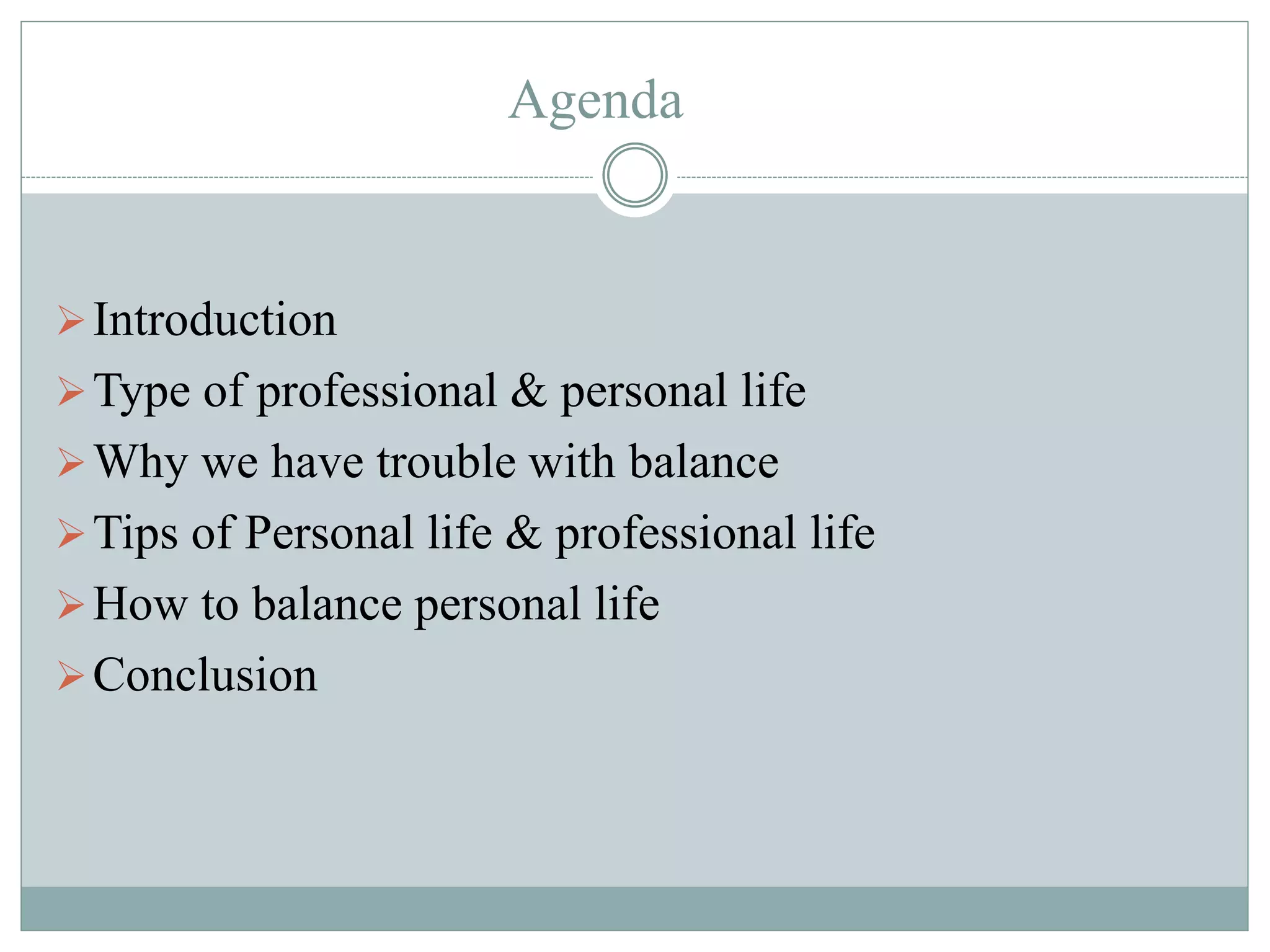 Agenda

➢ Introduction
➢ Type of professional & personal life
➢ Why we have trouble with balance
➢ Tips of Personal life & professional life
➢ How to balance personal life
➢ Conclusion